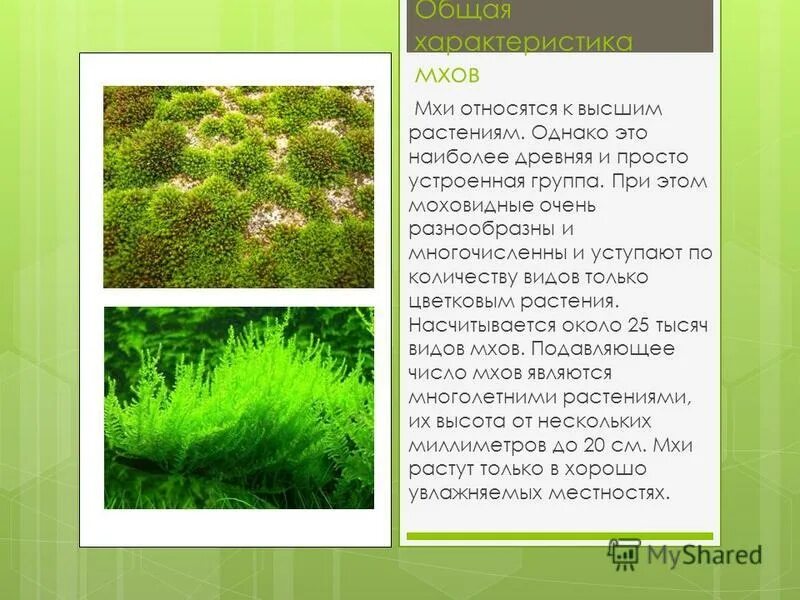 Общая характеристика мхов

Мхи относятся к высшим растениям. Однако это наиболее древняя и просто устроенная группа. При этом моховидные очень разнообразны и многочисленны и уступают по количеству видов только цветковым растения. Насчитывается около 25 тысяч видов мхов. Подавляющее число мхов являются многолетними растениями, их высота от нескольких миллиметров до 20 см. Мхи растут только в хорошо увлажняемых местностях.

MyShared